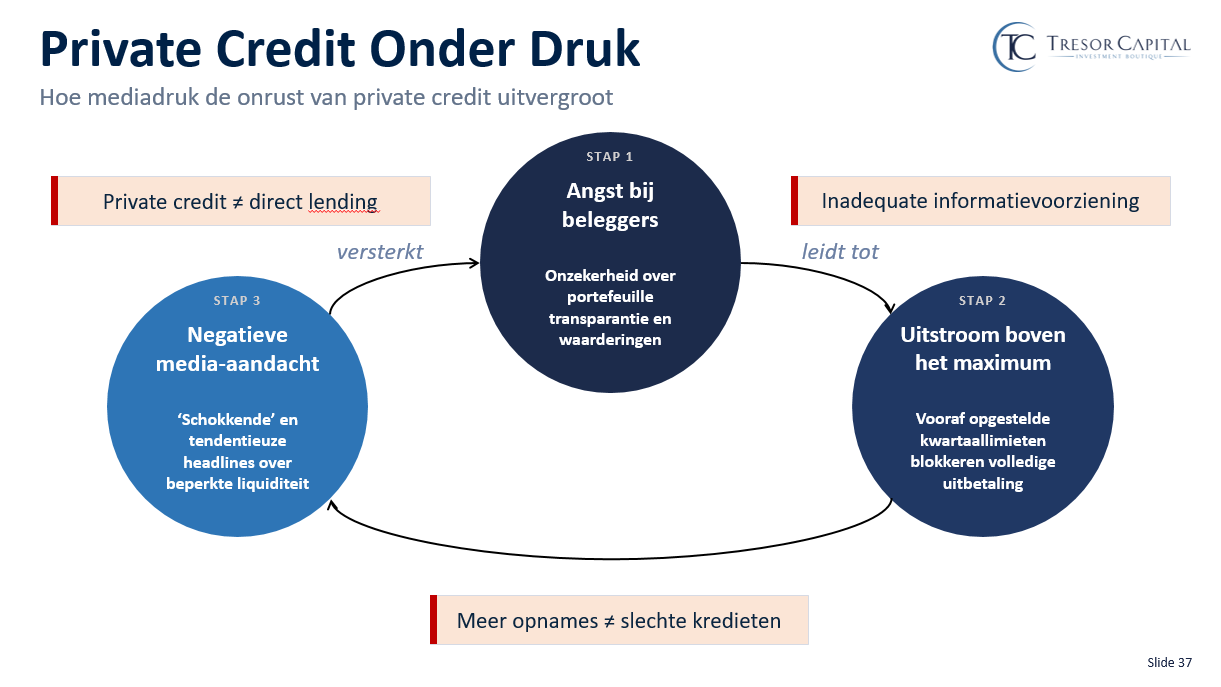 Private Credit Onder Druk

Hoe mediadruk de onrust van private credit uitvergroot

TC TRESOR CAPITAL
INVESTMENT BOUTIQUE

Private credit ≠ direct lending

STAP 1
Angst bij beleggers
Onzekerheid over portefeuille transparantie en waarderingen

Inadequate informatievoorziening

versterkt

leidt tot

STAP 3
Negatieve media-aandacht
'Schokkende' en tendentieuze headlines over beperkte liquiditeit

STAP 2
Uitstroom boven het maximum
Vooraf opgestelde kwartaallimieten blokkeren volledige uitbetaling

Meer opnames ≠ slechte kredieten

Slide 37